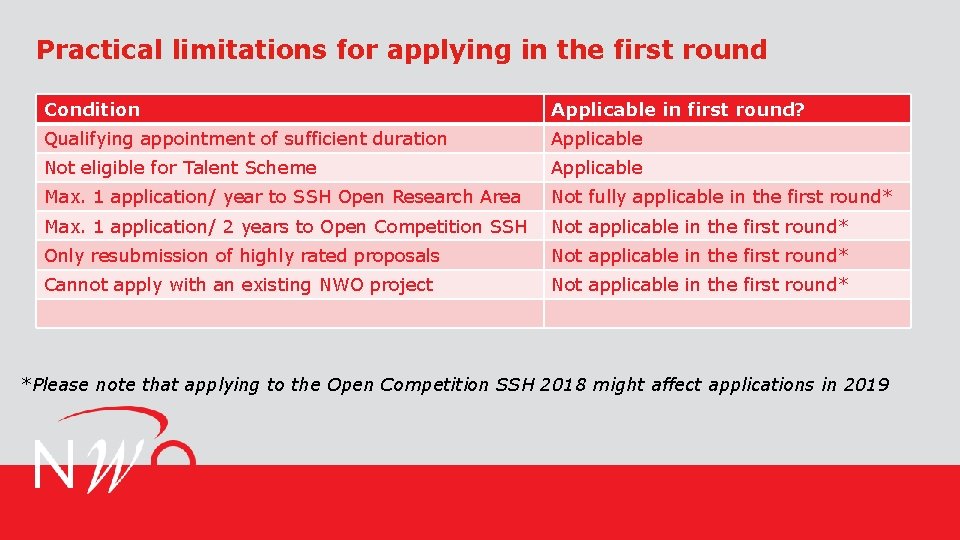 Practical limitations for applying in the first round

| Condition | Applicable in first round? |
|---|---|
| Qualifying appointment of sufficient duration | Applicable |
| Not eligible for Talent Scheme | Applicable |
| Max. 1 application/ year to SSH Open Research Area | Not fully applicable in the first round* |
| Max. 1 application/ 2 years to Open Competition SSH | Not applicable in the first round* |
| Only resubmission of highly rated proposals | Not applicable in the first round* |
| Cannot apply with an existing NWO project | Not applicable in the first round* |
| | |

*Please note that applying to the Open Competition SSH 2018 might affect applications in 2019

NWO